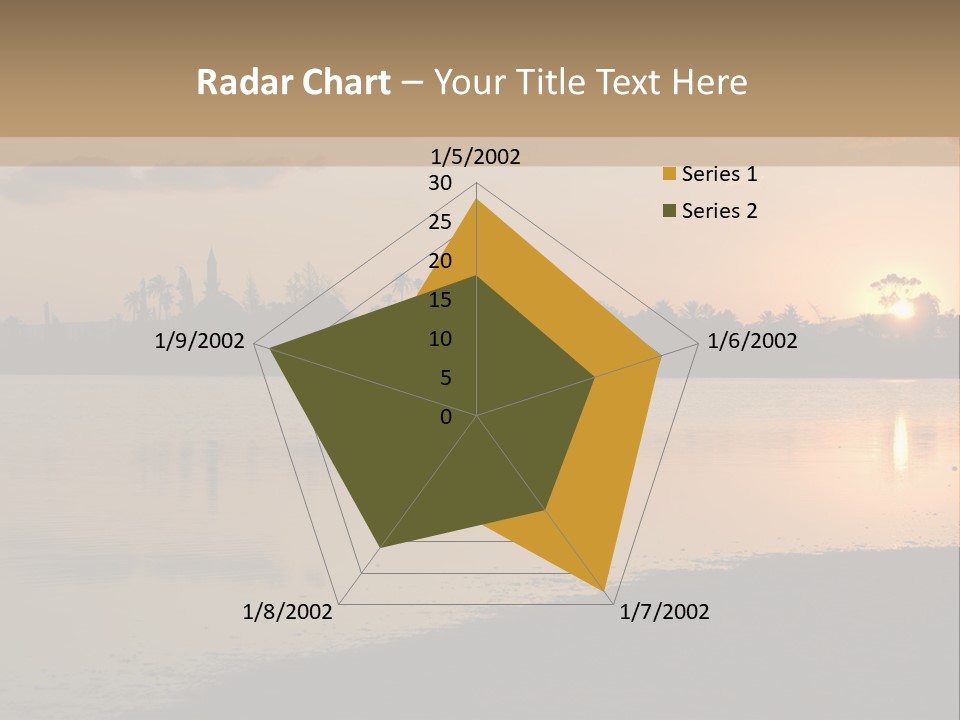 Radar Chart – Your Title Text Here

1/5/2002
30
25
20
15
10
5
0
1/6/2002
1/7/2002
1/8/2002
1/9/2002

Series 1
Series 2